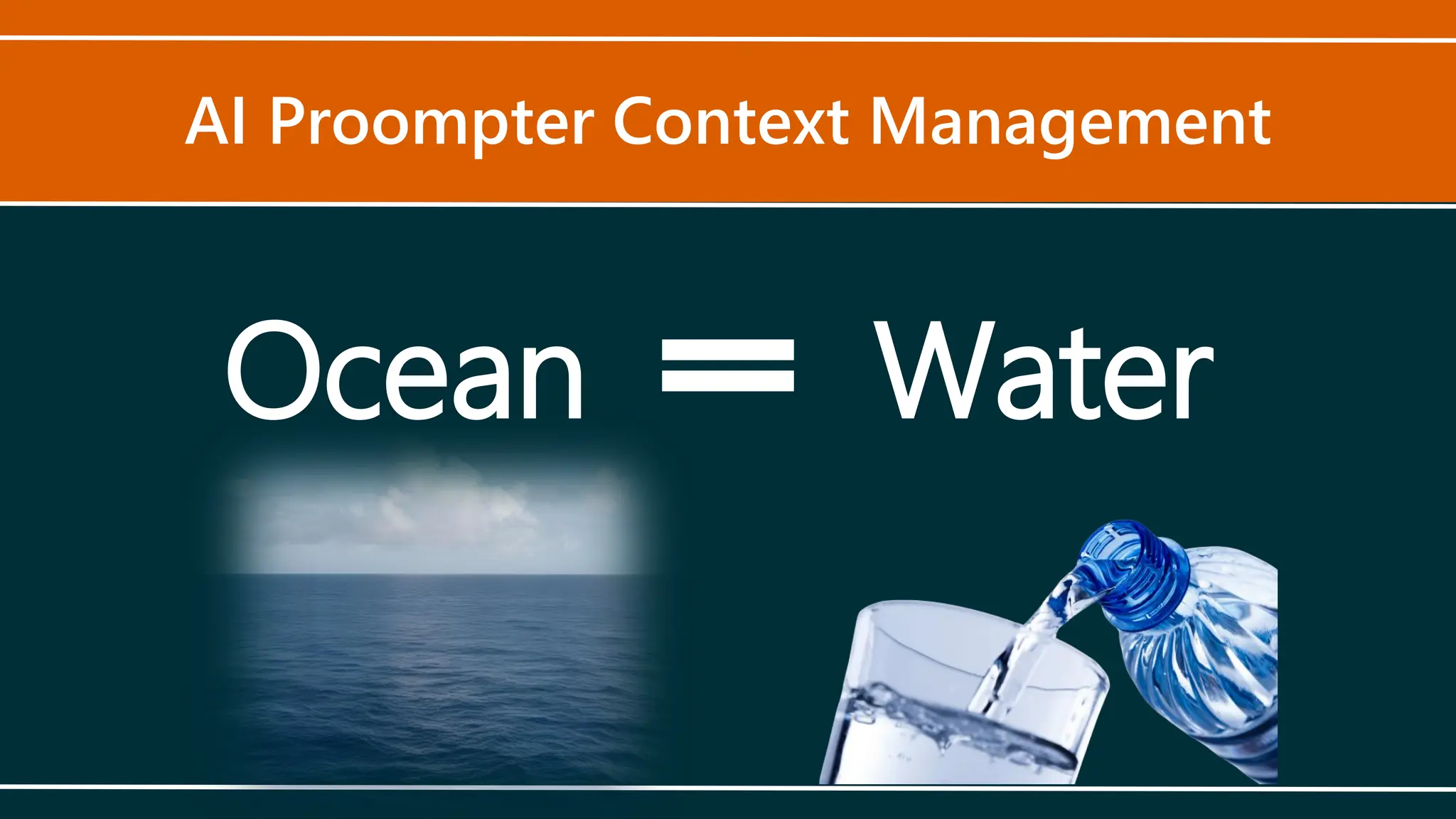 AI Proompter Context Management

Ocean = Water